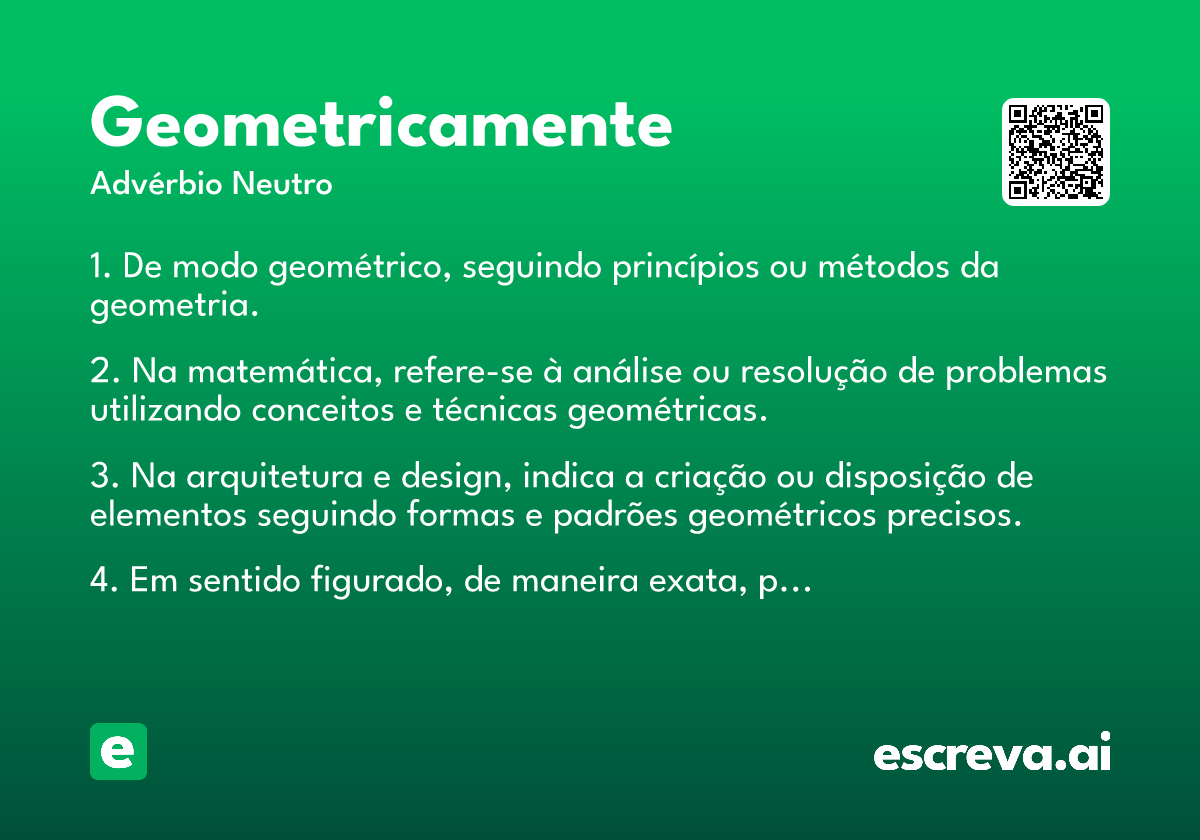 Geometricamente
Advérbio Neutro

1. De modo geométrico, seguindo princípios ou métodos da geometria.

2. Na matemática, refere-se à análise ou resolução de problemas utilizando conceitos e técnicas geométricas.

3. Na arquitetura e design, indica a criação ou disposição de elementos seguindo formas e padrões geométricos precisos.

4. Em sentido figurado, de maneira exata, p...

e

escreva.ai